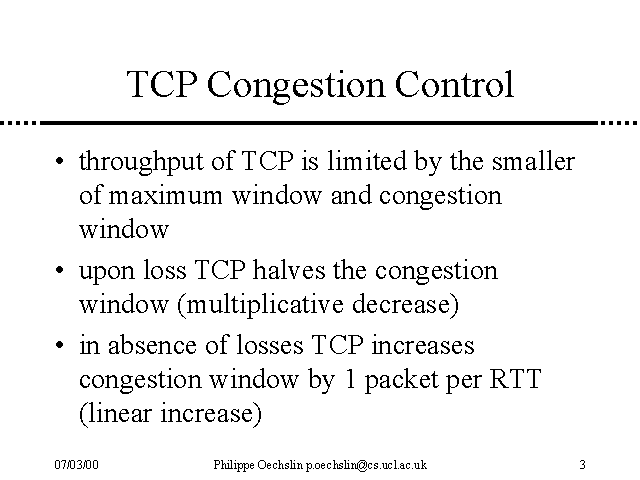 TCP Congestion Control

• throughput of TCP is limited by the smaller of maximum window and congestion window

• upon loss TCP halves the congestion window (multiplicative decrease)

• in absence of losses TCP increases congestion window by 1 packet per RTT (linear increase)

07/03/00 Philippe Oechslin p.oechslin@cs.ucl.ac.uk 3